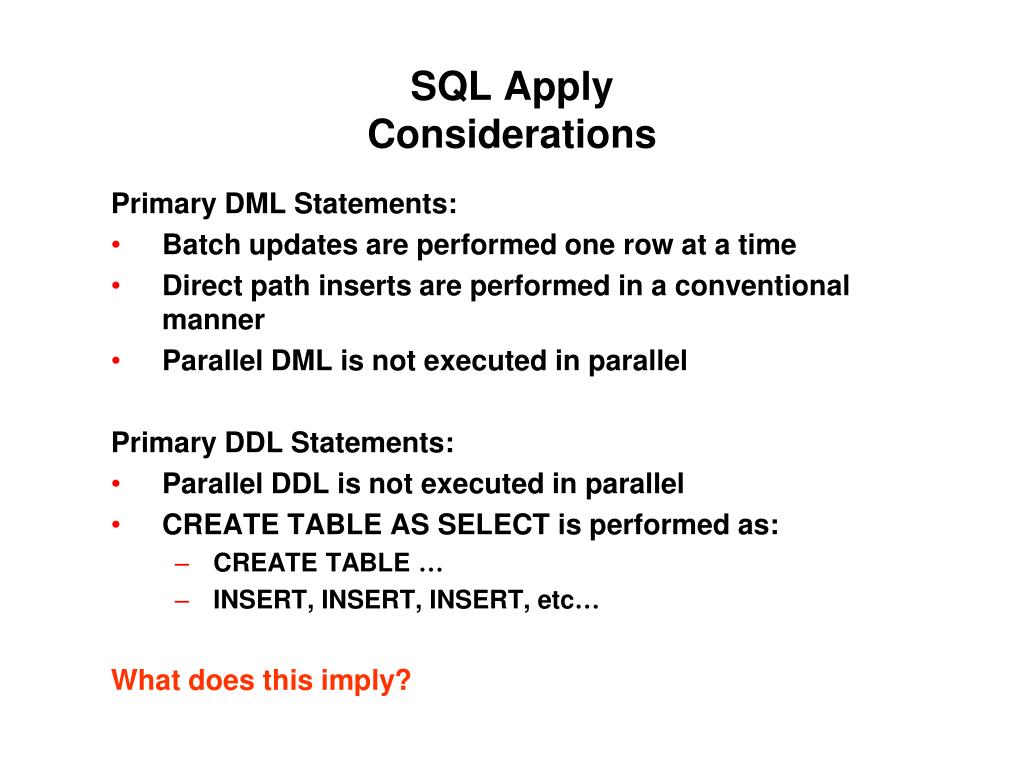 SQL Apply
Considerations

Primary DML Statements:
• Batch updates are performed one row at a time
• Direct path inserts are performed in a conventional manner
• Parallel DML is not executed in parallel

Primary DDL Statements:
• Parallel DDL is not executed in parallel
• CREATE TABLE AS SELECT is performed as:
– CREATE TABLE …
– INSERT, INSERT, INSERT, etc…

What does this imply?